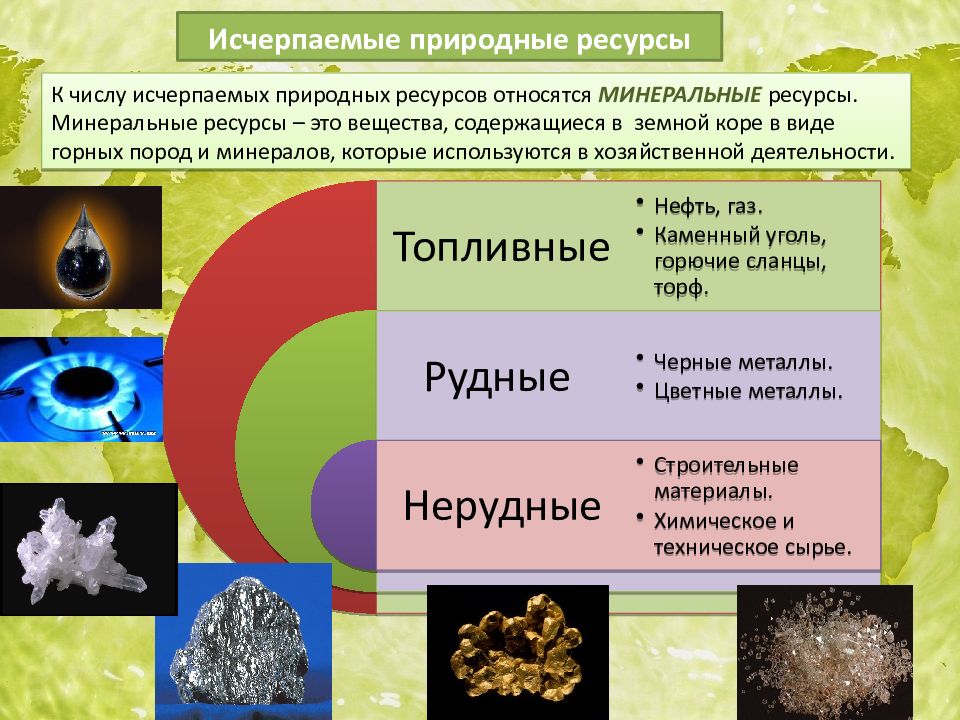 Исчерпаемые природные ресурсы

К числу исчерпаемых природных ресурсов относятся МИНЕРАЛЬНЫЕ ресурсы. Минеральные ресурсы – это вещества, содержащиеся в земной коре в виде горных пород и минералов, которые используются в хозяйственной деятельности.

Топливные

• Нефть, газ.
• Каменный уголь, горючие сланцы, торф.

Рудные

• Черные металлы.
• Цветные металлы.

Нерудные

• Строительные материалы.
• Химическое и техническое сырье.